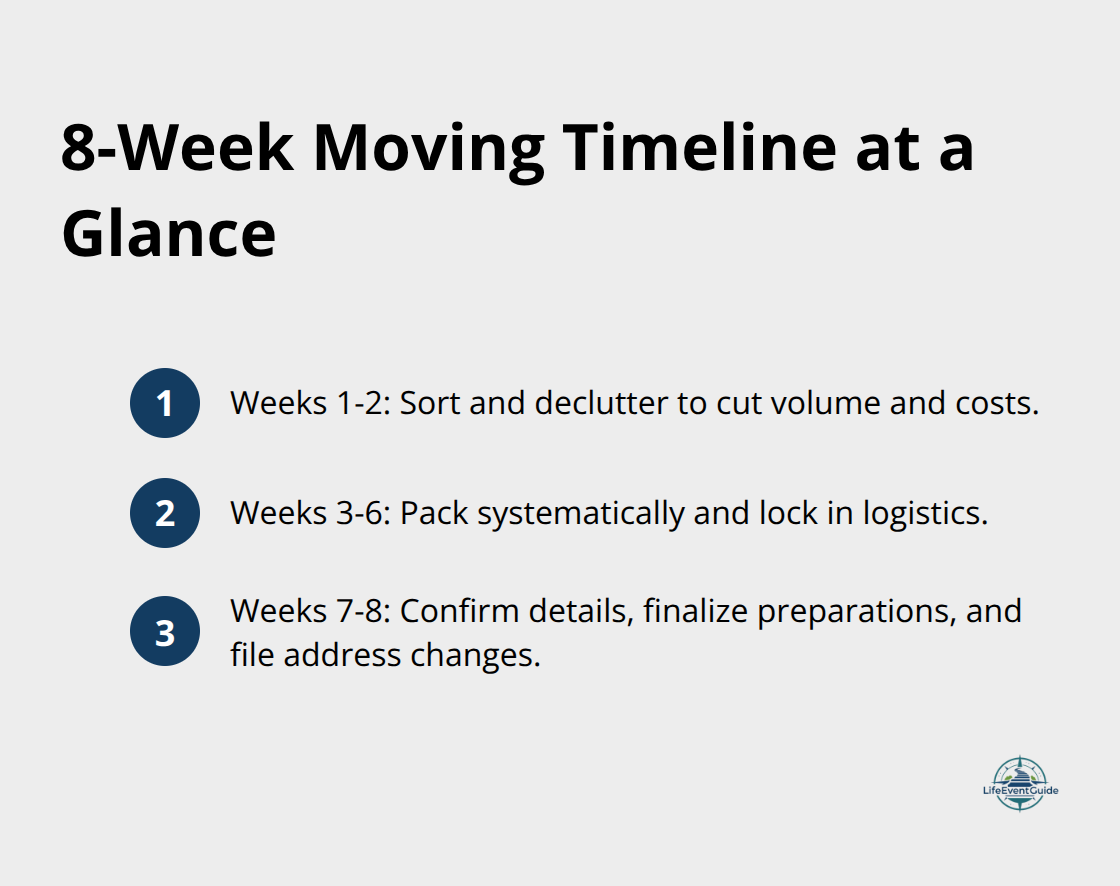 8-Week Moving Timeline at a Glance

1 Weeks 1-2: Sort and declutter to cut volume and costs.

2 Weeks 3-6: Pack systematically and lock in logistics.

3 Weeks 7-8: Confirm details, finalize preparations, and file address changes.

LifeEventGuide